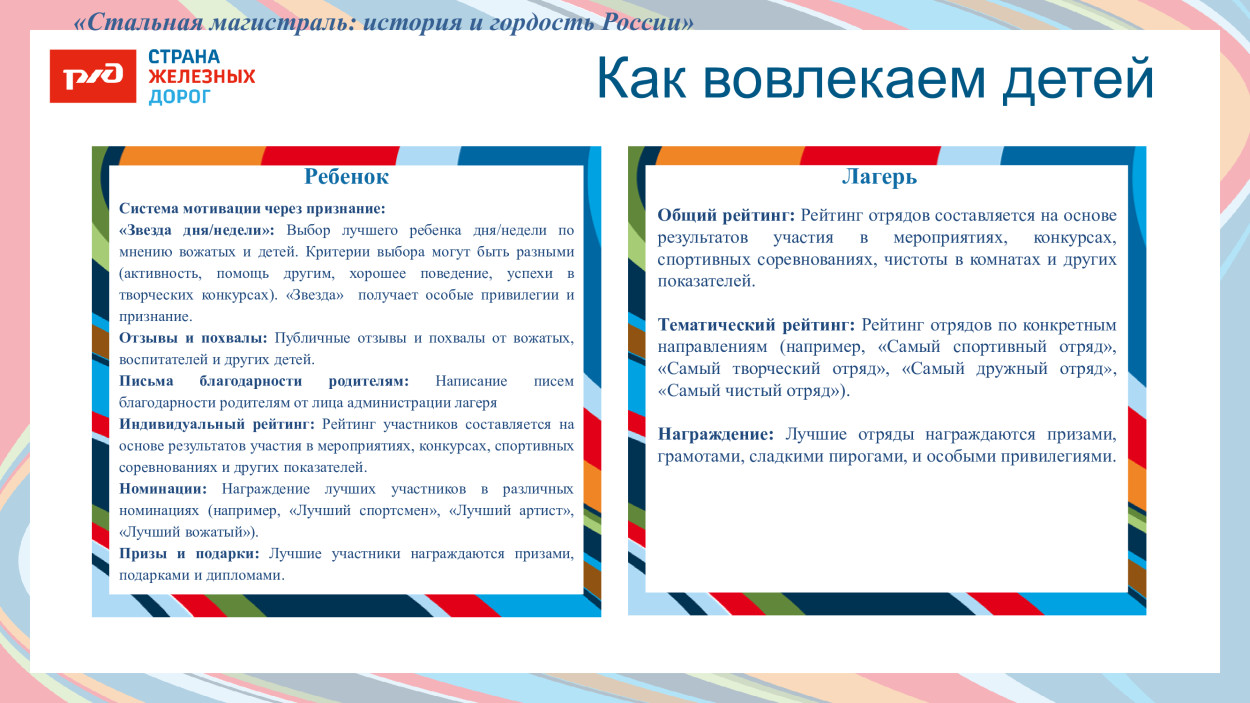 «Стальная магистраль: история и гордость России»

РЖД СТРАНА ЖЕЛЕЗНЫХ ДОРОГ

Как вовлекаем детей

Ребенок

Система мотивации через признание:
«Звезда дня/недели»: Выбор лучшего ребенка дня/недели по мнению вожатых и детей. Критерии выбора могут быть разными (активность, помощь другим, хорошее поведение, успехи в творческих конкурсах). «Звезда» получает особые привилегии и признание.
Отзывы и похвалы: Публичные отзывы и похвалы от вожатых, воспитателей и других детей.
Письма благодарности родителям: Написание писем благодарности родителям от лица администрации лагеря
Индивидуальный рейтинг: Рейтинг участников составляется на основе результатов участия в мероприятиях, конкурсах, спортивных соревнованиях и других показателей.
Номинации: Награждение лучших участников в различных номинациях (например, «Лучший спортсмен», «Лучший артист», «Лучший вожатый»).
Призы и подарки: Лучшие участники награждаются призами, подарками и дипломами.

Лагерь

Общий рейтинг: Рейтинг отрядов составляется на основе результатов участия в мероприятиях, конкурсах, спортивных соревнованиях, чистоты в комнатах и других показателей.

Тематический рейтинг: Рейтинг отрядов по конкретным направлениям (например, «Самый спортивный отряд», «Самый творческий отряд», «Самый дружный отряд», «Самый чистый отряд»).

Награждение: Лучшие отряды награждаются призами, грамотами, сладкими пирогами, и особыми привилегиями.